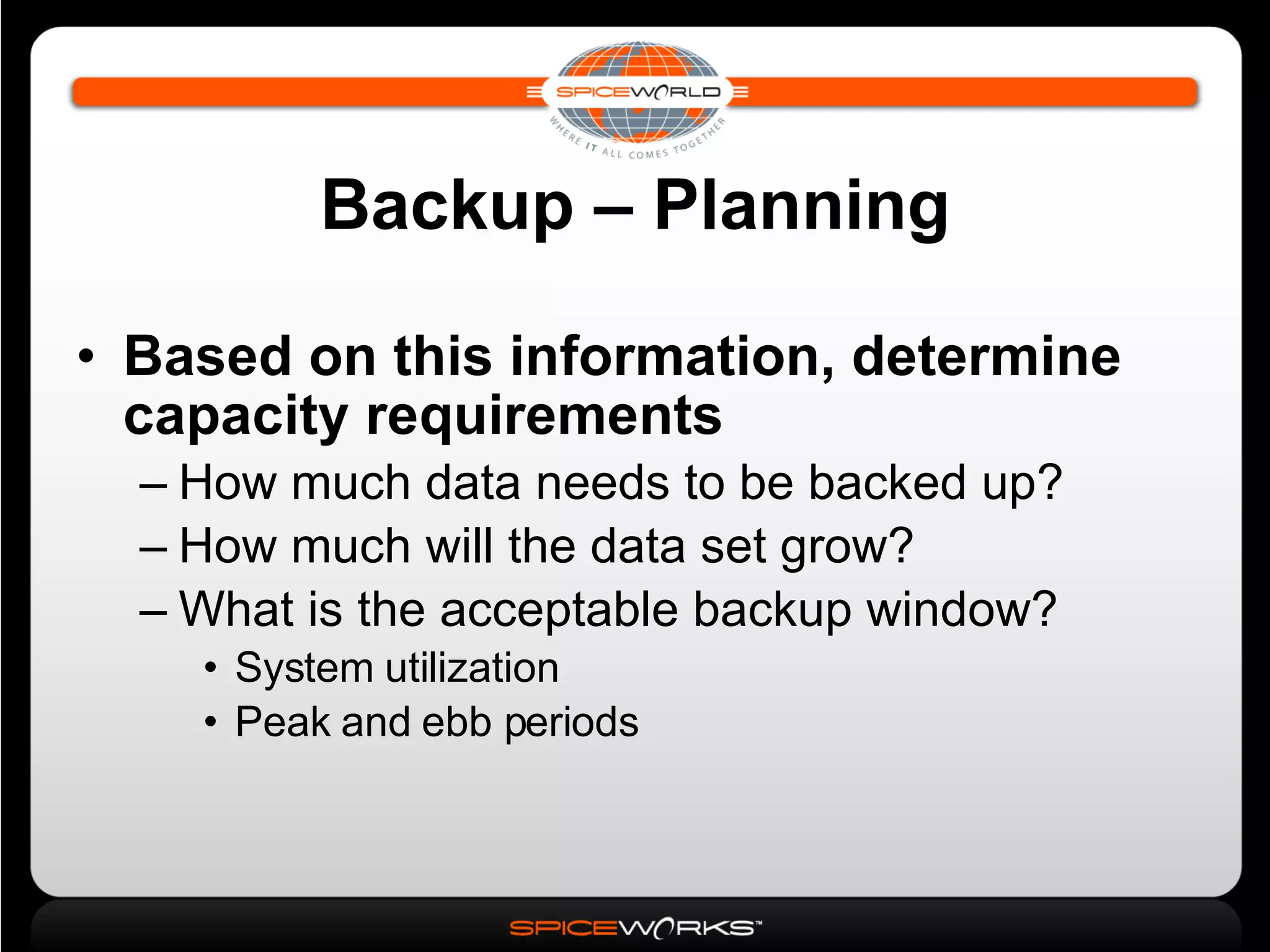 SPICEWORLD
WHERE IT ALL COMES TOGETHER

Backup – Planning

• Based on this information, determine capacity requirements
– How much data needs to be backed up?
– How much will the data set grow?
– What is the acceptable backup window?
• System utilization
• Peak and ebb periods

SPICEWORKS™